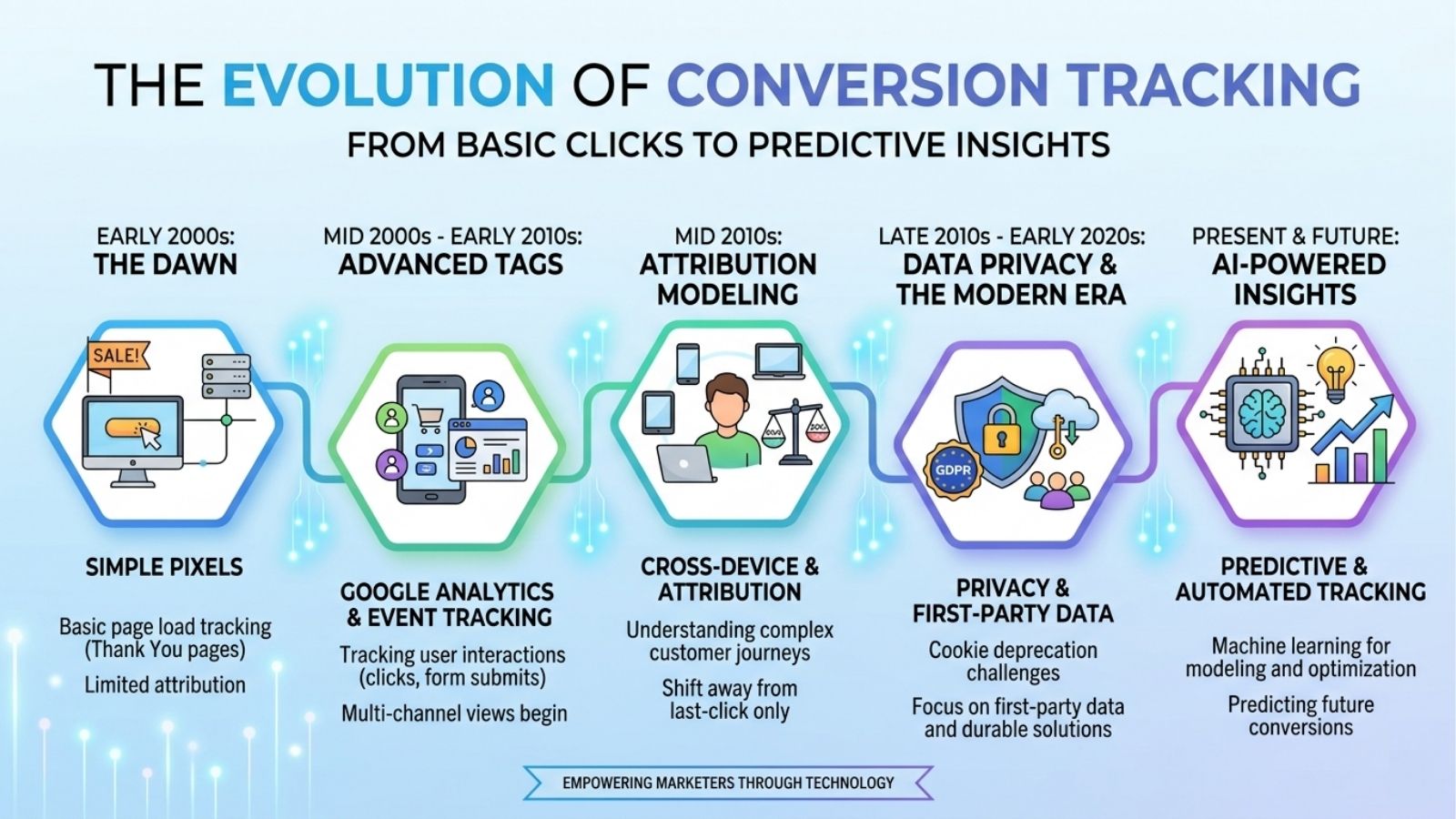 THE EVOLUTION OF CONVERSION TRACKING
FROM BASIC CLICKS TO PREDICTIVE INSIGHTS

EARLY 2000s:
THE DAWN

SALE!

SIMPLE PIXELS

Basic page load tracking (Thank You pages)

Limited attribution

MID 2000s - EARLY 2010s:
ADVANCED TAGS

GOOGLE ANALYTICS & EVENT TRACKING

Tracking user interactions (clicks, form submits)

Multi-channel views begin

MID 2010s:
ATTRIBUTION MODELING

CROSS-DEVICE & ATTRIBUTION

Understanding complex customer journeys

Shift away from last-click only

LATE 2010s - EARLY 2020s:
DATA PRIVACY & THE MODERN ERA

GDPR

PRIVACY & FIRST-PARTY DATA

Cookie deprecation challenges

Focus on first-party data and durable solutions

PRESENT & FUTURE:
AI-POWERED INSIGHTS

PREDICTIVE & AUTOMATED TRACKING

Machine learning for modeling and optimization

Predicting future conversions

EMPOWERING MARKETERS THROUGH TECHNOLOGY